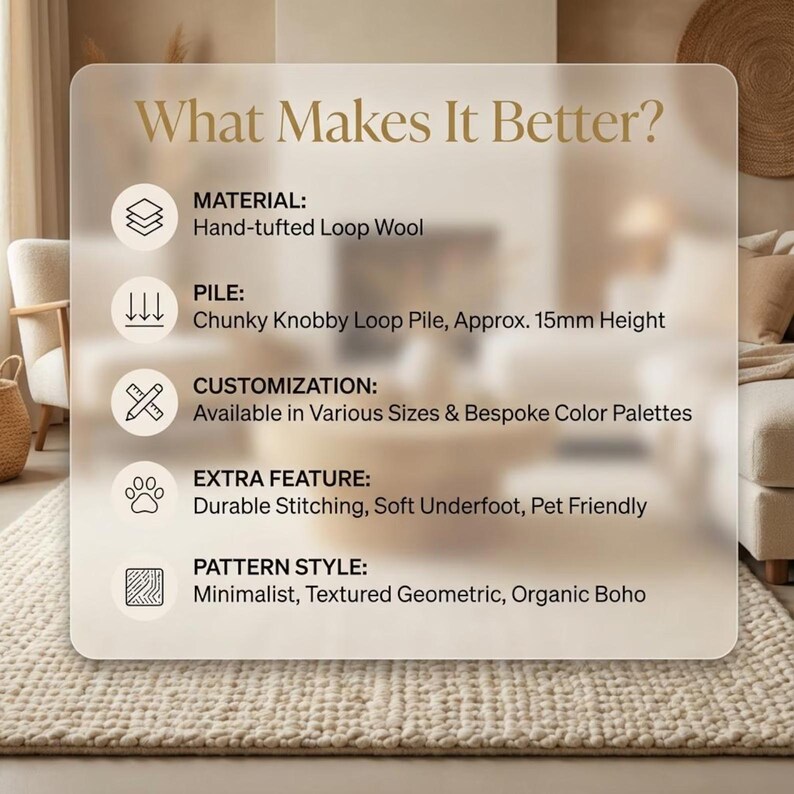 What Makes It Better?

MATERIAL:
Hand-tufted Loop Wool

PILE:
Chunky Knobby Loop Pile, Approx. 15mm Height

CUSTOMIZATION:
Available in Various Sizes & Bespoke Color Palettes

EXTRA FEATURE:
Durable Stitching, Soft Underfoot, Pet Friendly

PATTERN STYLE:
Minimalist, Textured Geometric, Organic Boho